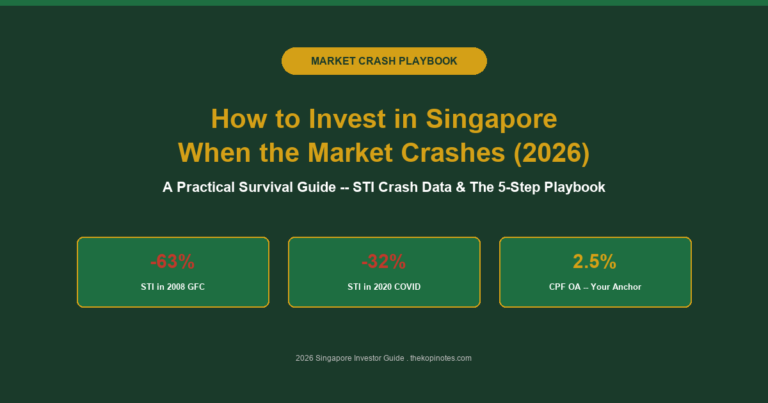 MARKET CRASH PLAYBOOK

How to Invest in Singapore When the Market Crashes (2026)

A Practical Survival Guide -- STI Crash Data & The 5-Step Playbook

-63%
STI in 2008 GFC

-32%
STI in 2020 COVID

2.5%
CPF OA -- Your Anchor

2026 Singapore Investor Guide . thekopinotes.com